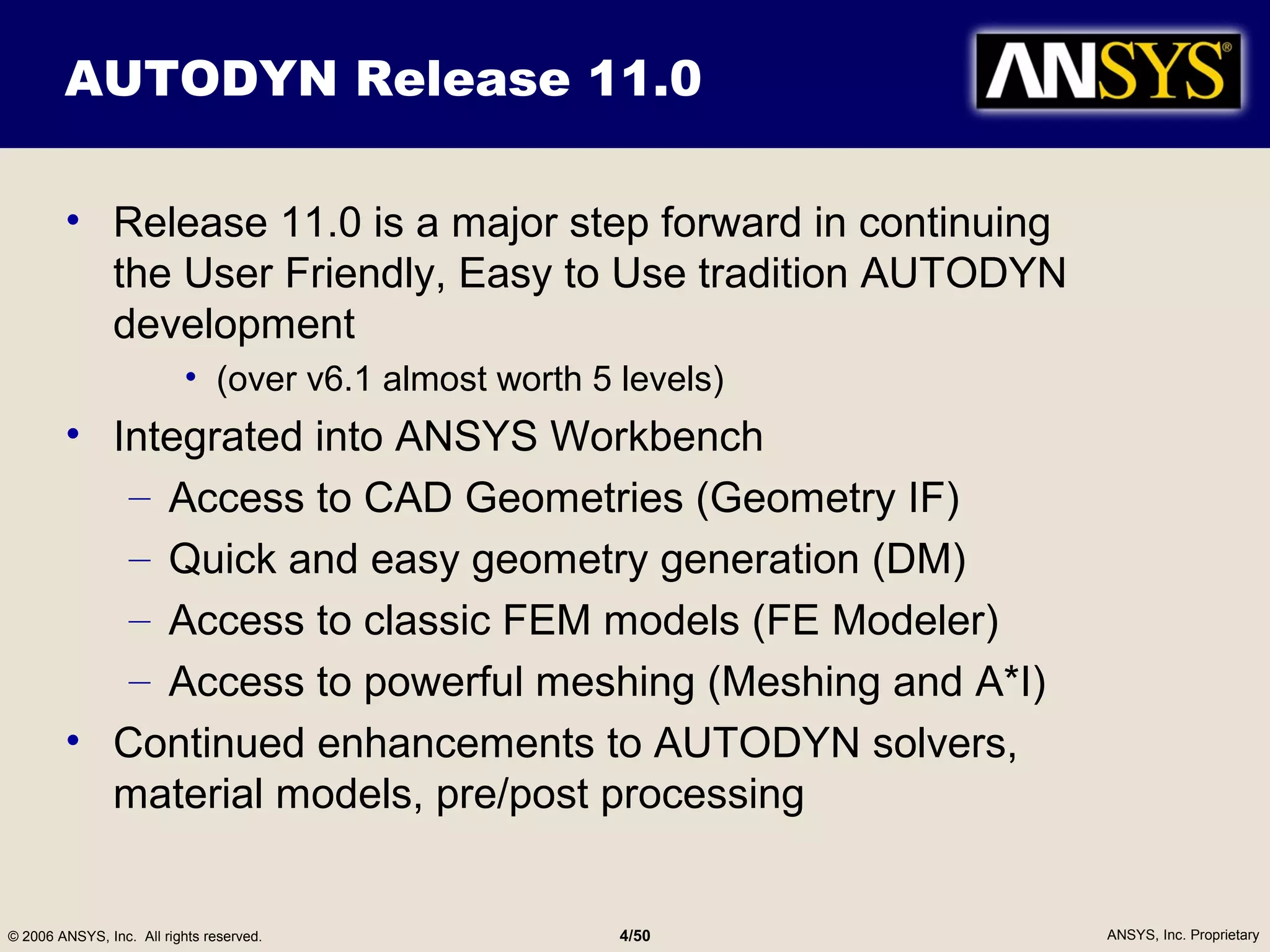 AUTODYN Release 11.0

ANSYS®

• Release 11.0 is a major step forward in continuing the User Friendly, Easy to Use tradition AUTODYN development
  • (over v6.1 almost worth 5 levels)
• Integrated into ANSYS Workbench
  – Access to CAD Geometries (Geometry IF)
  – Quick and easy geometry generation (DM)
  – Access to classic FEM models (FE Modeler)
  – Access to powerful meshing (Meshing and A*I)
• Continued enhancements to AUTODYN solvers, material models, pre/post processing

© 2006 ANSYS, Inc. All rights reserved.

4/50

ANSYS, Inc. Proprietary